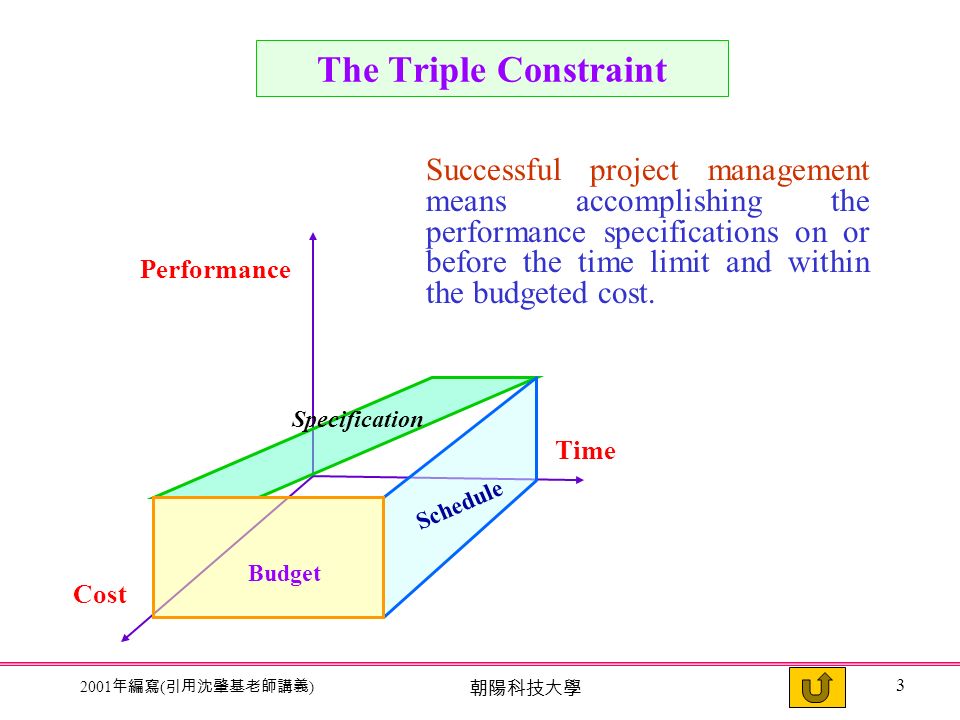 The Triple Constraint

Successful project management means accomplishing the performance specifications on or before the time limit and within the budgeted cost.

Performance

Specification

Time

Schedule

Budget

Cost

2001年編寫(引用沈肇基老師講義)

朝陽科技大學

3